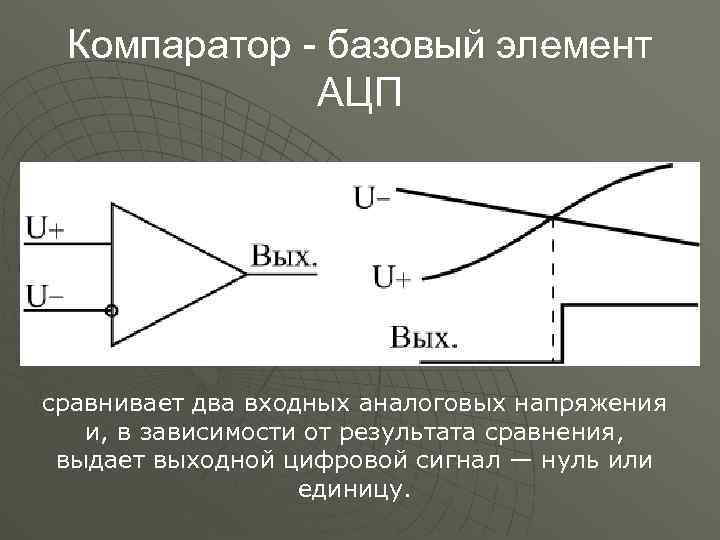 Компаратор - базовый элемент АЦП

U+

U−

Вых.

U−

U+

Вых.

сравнивает два входных аналоговых напряжения и, в зависимости от результата сравнения, выдает выходной цифровой сигнал — нуль или единицу.